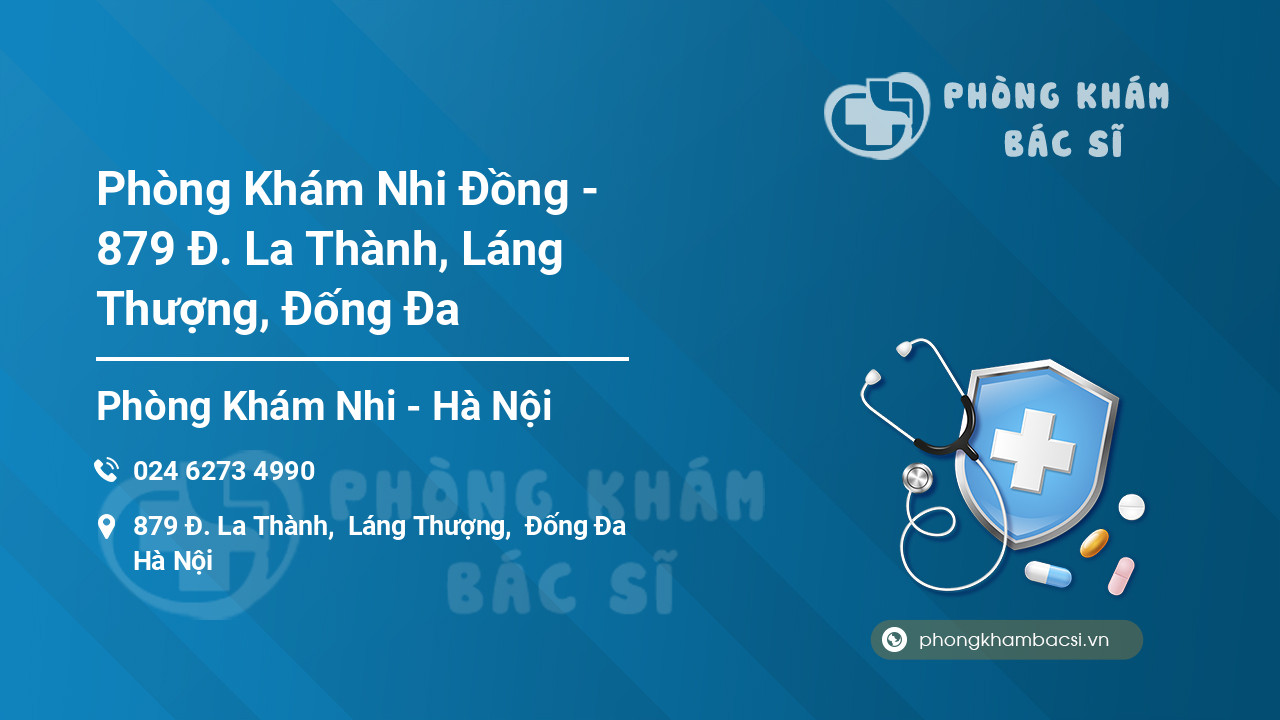 PHÒNG KHÁM BÁC SĨ

Phòng Khám Nhi Đồng - 879 Đ. La Thành, Láng Thượng, Đống Đa

Phòng Khám Nhi - Hà Nội

024 6273 4990

879 Đ. La Thành, Láng Thượng, Đống Đa Hà Nội

PHÒNG KHÁM BÁC SĨ

phongkhambacsi.vn